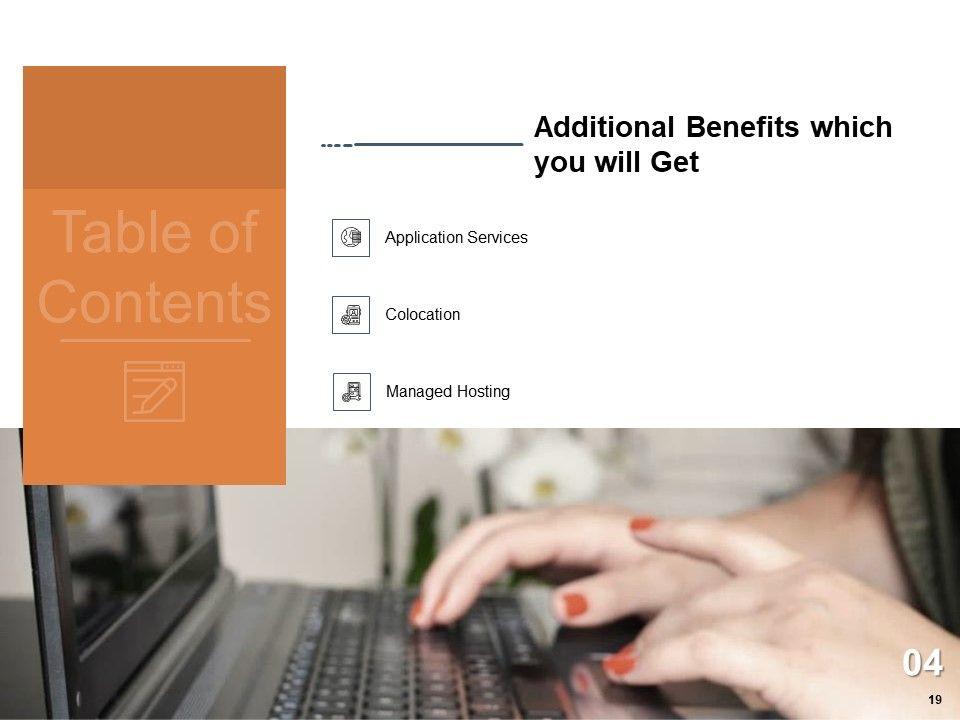 Table of Contents

Additional Benefits which you will Get

Application Services

Colocation

Managed Hosting

04

19